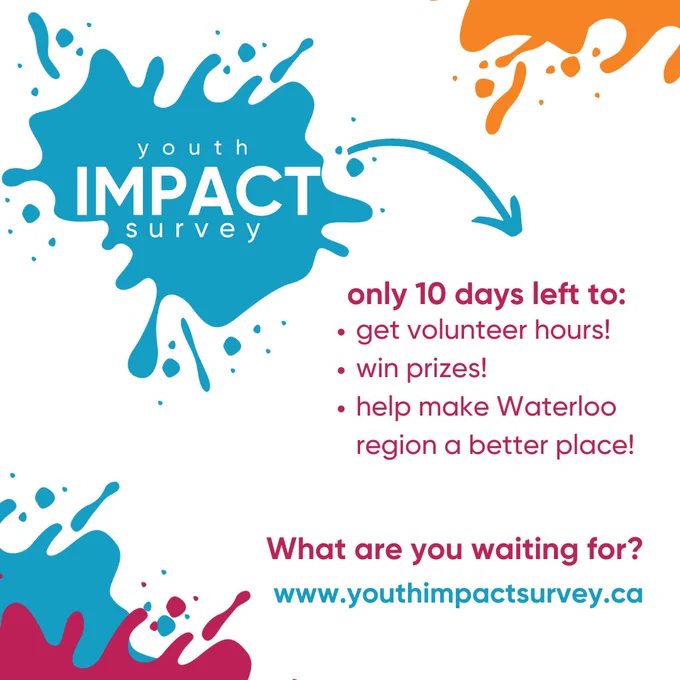 youth
IMPACT
survey

only 10 days left to:
• get volunteer hours!
• win prizes!
• help make Waterloo region a better place!

What are you waiting for?
www.youthimpactsurvey.ca